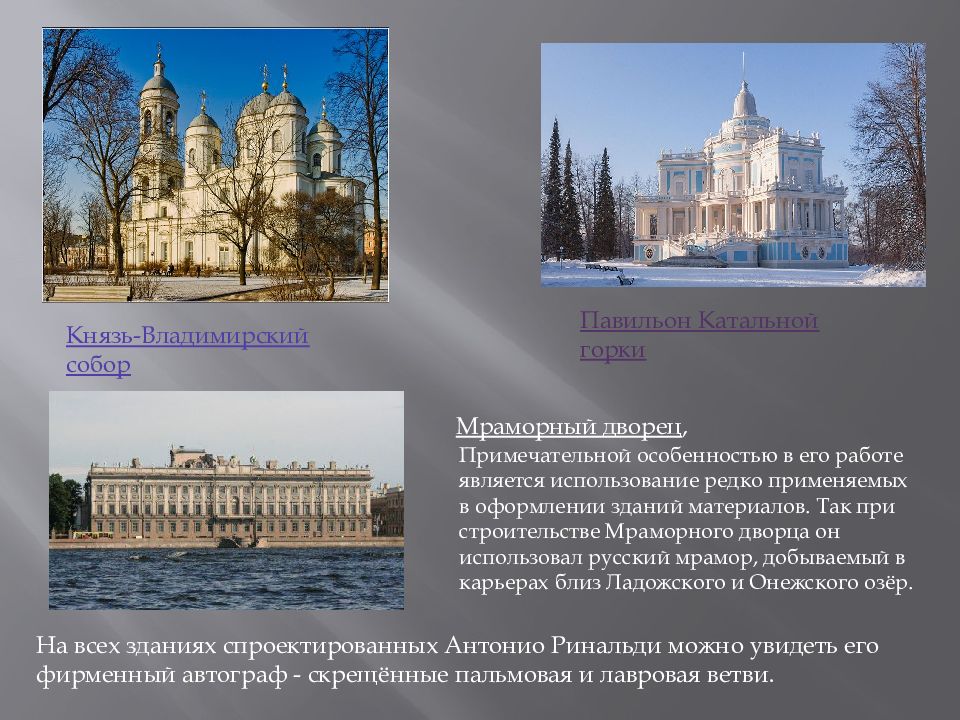 Князь-Владимирский собор

Павильон Катальной горки

Мраморный дворец,
Примечательной особенностью в его работе является использование редко применяемых в оформлении зданий материалов. Так при строительстве Мраморного дворца он использовал русский мрамор, добываемый в карьерах близ Ладожского и Онежского озёр.

На всех зданиях спроектированных Антонио Ринальди можно увидеть его фирменный автограф - скрещённые пальмовая и лавровая ветви.